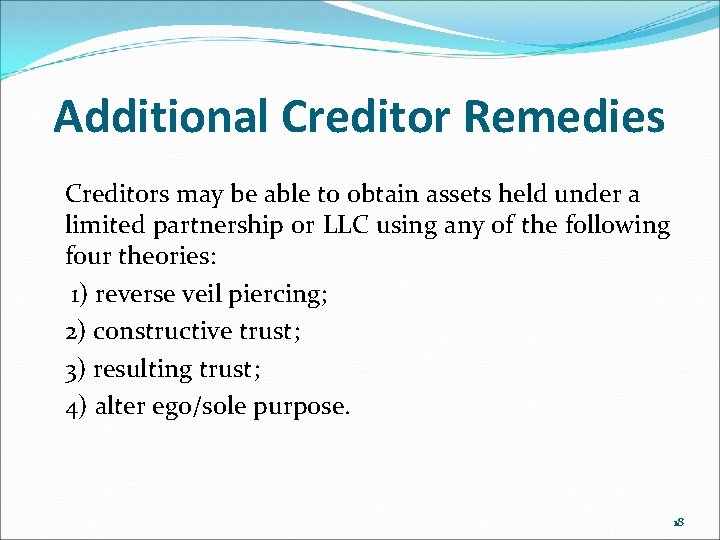 Additional Creditor Remedies

Creditors may be able to obtain assets held under a limited partnership or LLC using any of the following four theories:

1) reverse veil piercing;

2) constructive trust;

3) resulting trust;

4) alter ego/sole purpose.

18